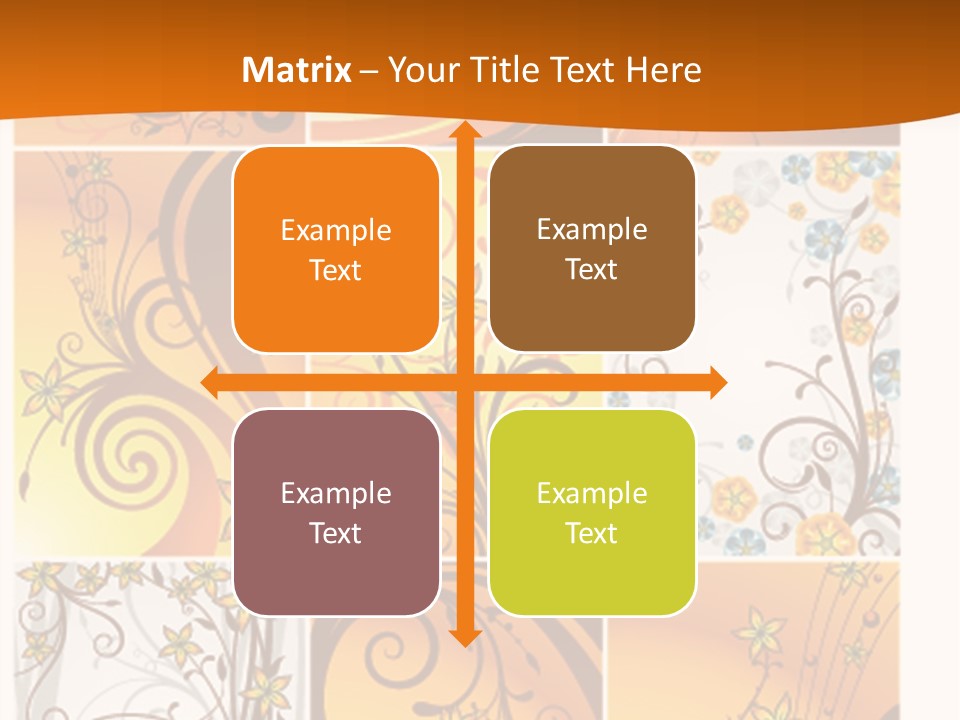 Matrix – Your Title Text Here

Example Text

Example Text

Example Text

Example Text